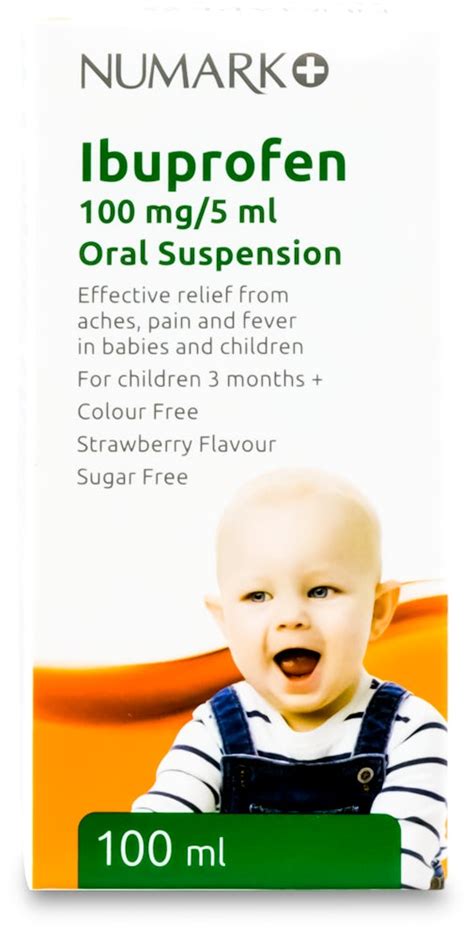 NUMARK

Ibuprofen
100 mg/5 ml
Oral Suspension

Effective relief from aches, pain and fever in babies and children

For children 3 months +

Colour Free

Strawberry Flavour

Sugar Free

100 ml